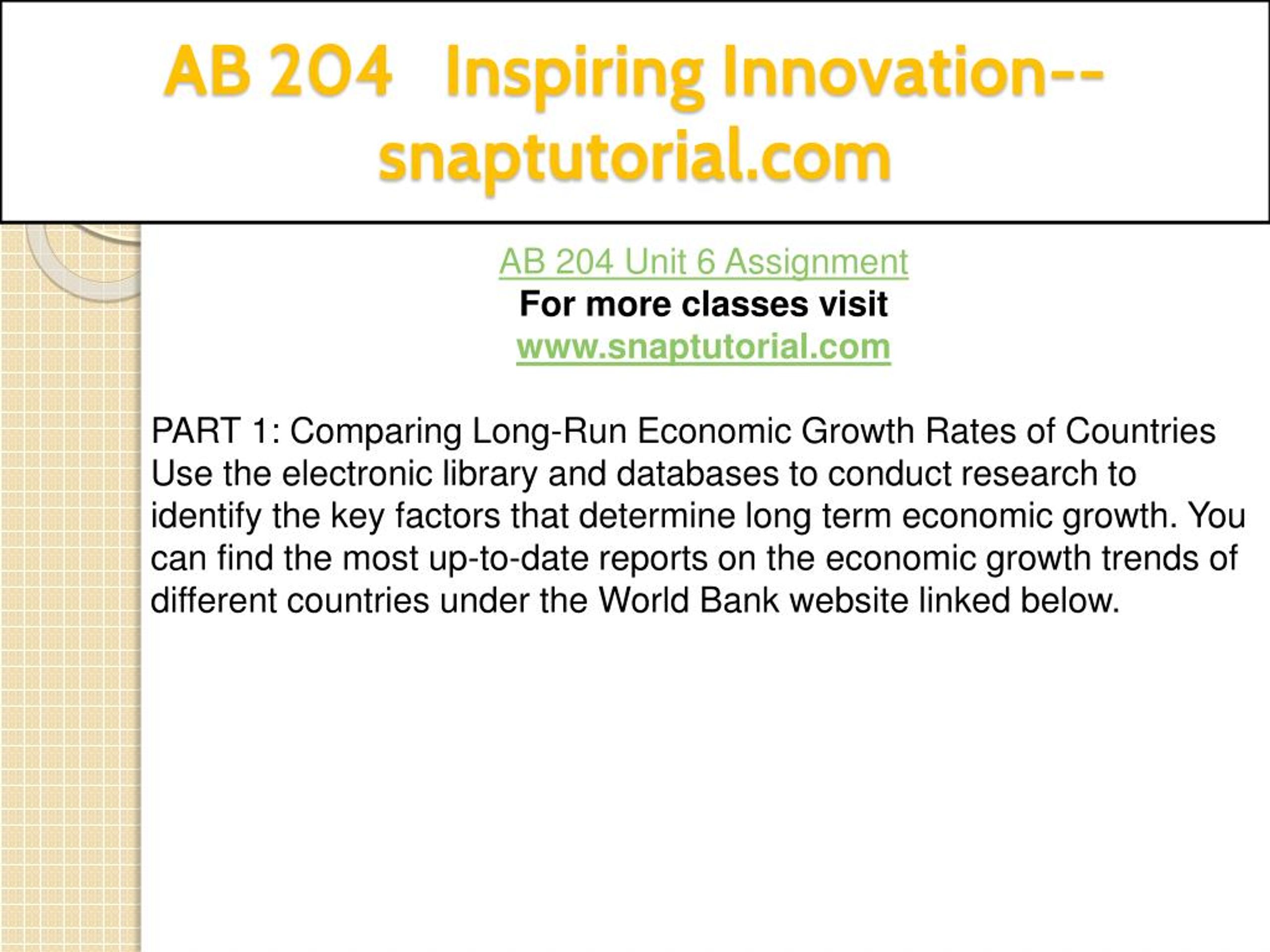 AB 204 Inspiring Innovation--snaptutorial.com

AB 204 Unit 6 Assignment
For more classes visit
www.snaptutorial.com

PART 1: Comparing Long-Run Economic Growth Rates of Countries
Use the electronic library and databases to conduct research to identify the key factors that determine long term economic growth. You can find the most up-to-date reports on the economic growth trends of different countries under the World Bank website linked below.